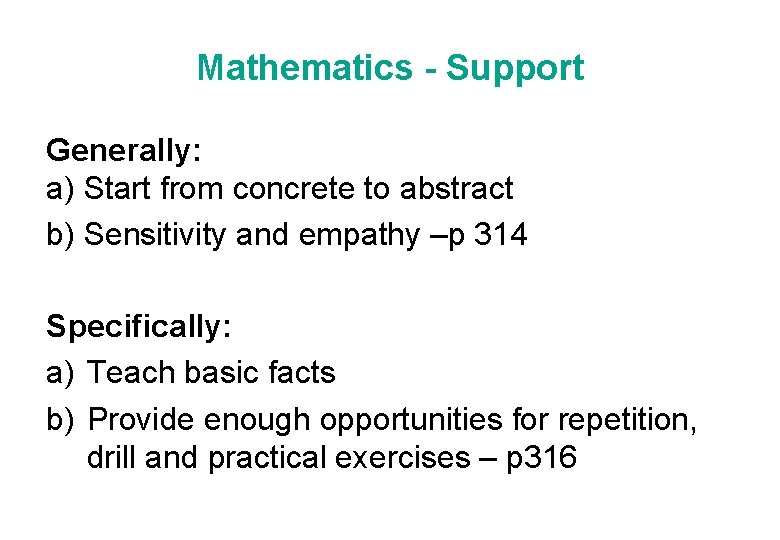 Mathematics - Support

Generally:
a) Start from concrete to abstract
b) Sensitivity and empathy –p 314

Specifically:
a) Teach basic facts
b) Provide enough opportunities for repetition, drill and practical exercises – p316